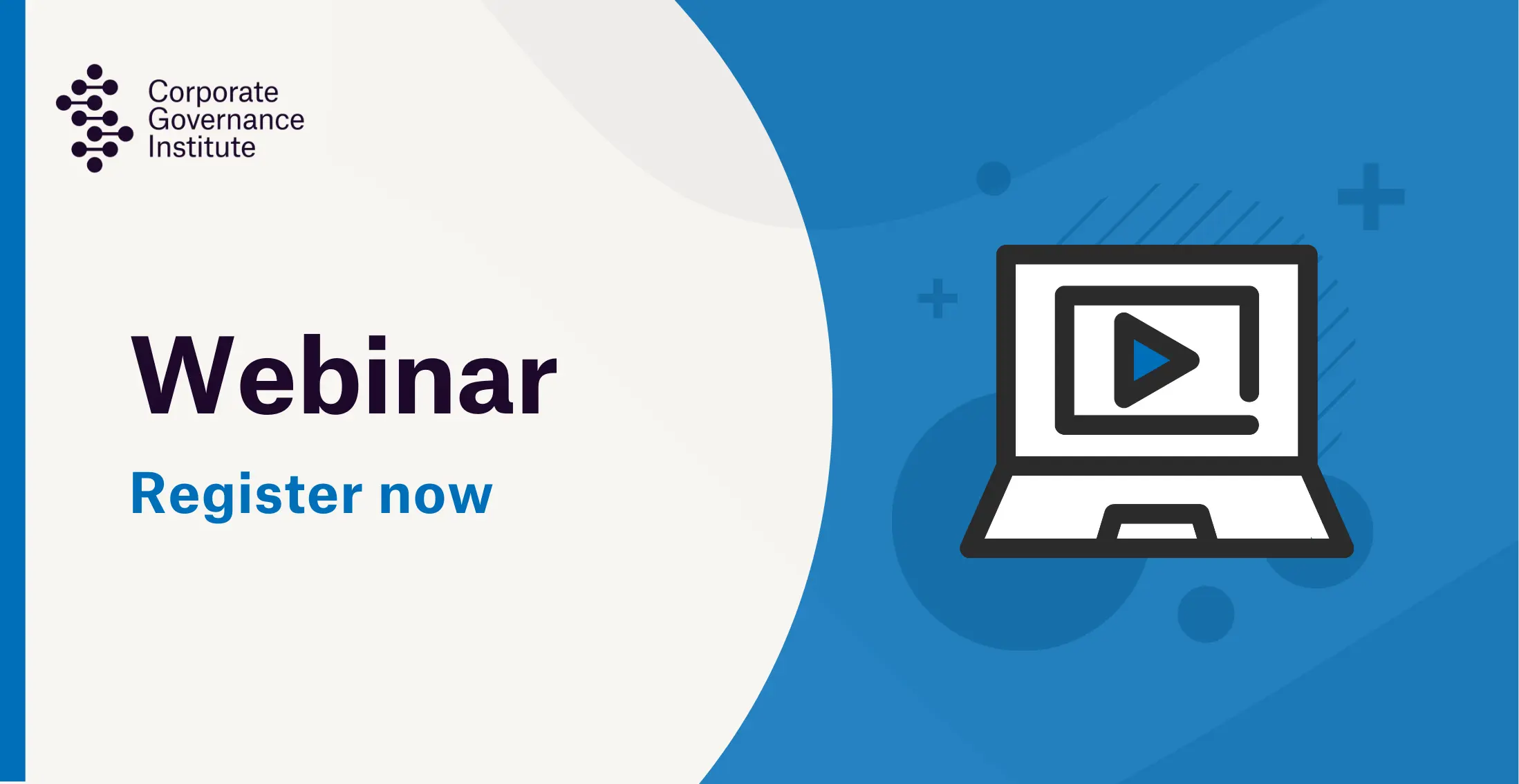 Corporate
Governance
Institute

Webinar

Register now